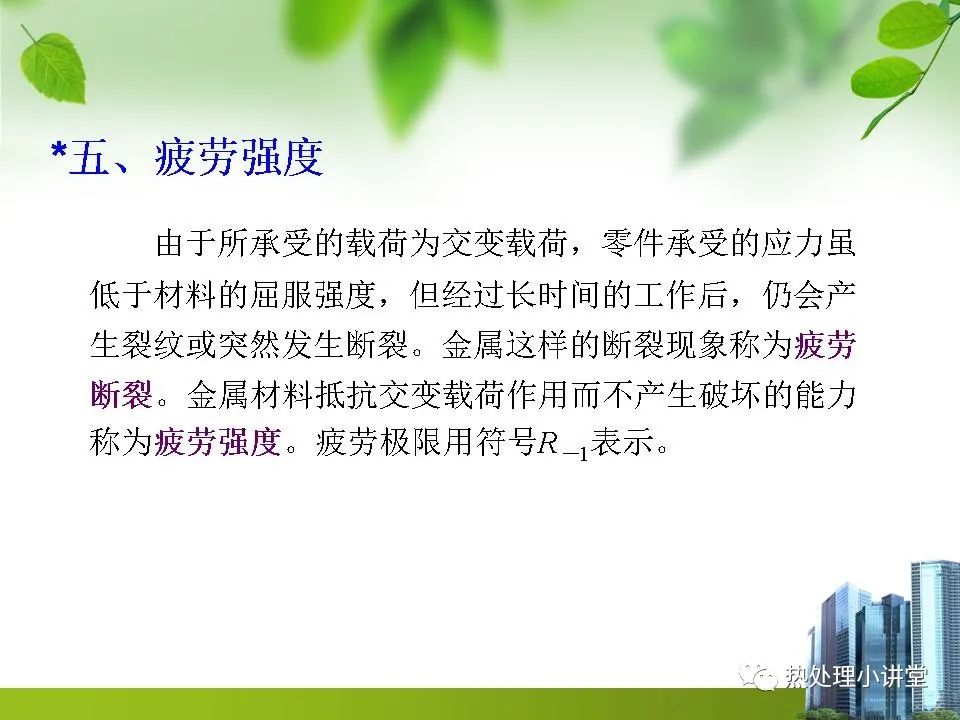 *五、疲劳强度

由于所承受的载荷为交变载荷，零件承受的应力虽低于材料的屈服强度，但经过长时间的工作后，仍会产生裂纹或突然发生断裂。金属这样的断裂现象称为疲劳断裂。金属材料抵抗交变载荷作用而不产生破坏的能力称为疲劳强度。疲劳极限用符号$R_{-1}$表示。

热处理小讲堂